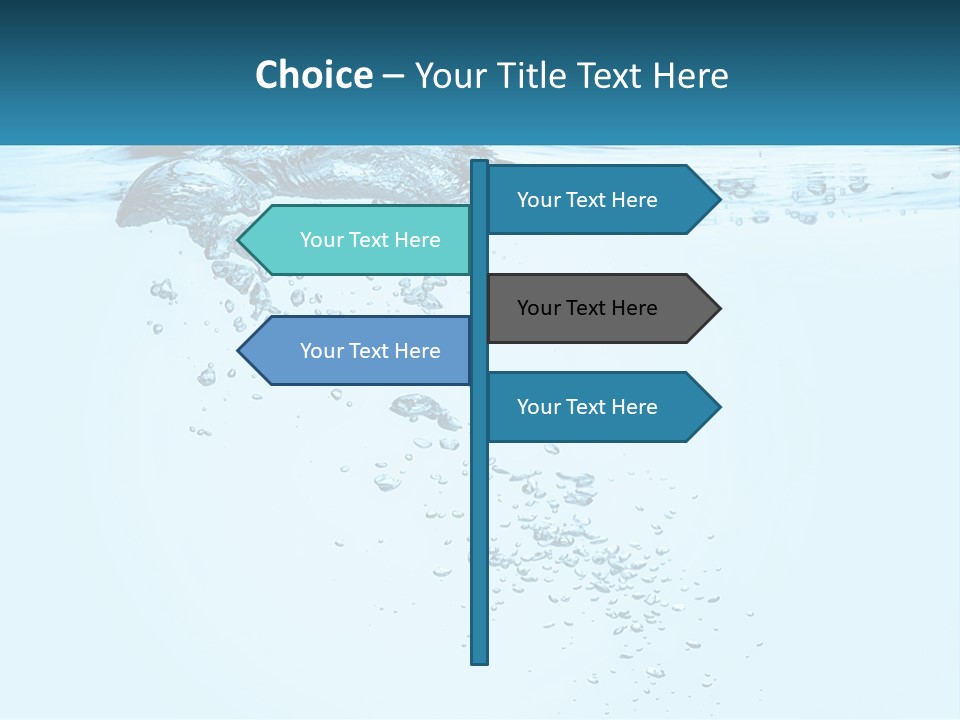 Choice – Your Title Text Here

Your Text Here

Your Text Here

Your Text Here

Your Text Here

Your Text Here